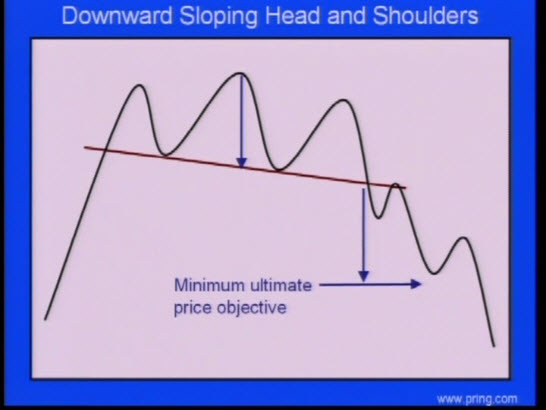 Downward Sloping Head and Shoulders

Minimum ultimate price objective

www.pring.com